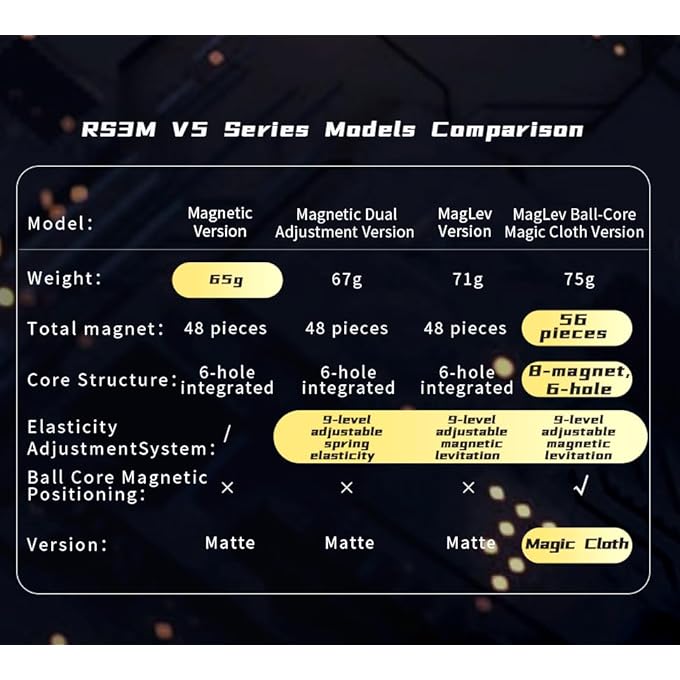 RS3M V5 Series Models Comparison

| Model: | Magnetic Version | Magnetic Dual Adjustment Version | MagLev Version | MagLev Ball-Core Magic Cloth Version |
|---|---|---|---|---|
| Weight: | 65g | 67g | 71g | 75g |
| Total magnet: | 48 pieces | 48 pieces | 48 pieces | 56 pieces |
| Core Structure: | 6-hole integrated | 6-hole integrated | 6-hole integrated | 8-magnet, 6-hole |
| Elasticity AdjustmentSystem: | / | 9-level adjustable spring elasticity | 9-level adjustable magnetic levitation | 9-level adjustable magnetic levitation |
| Ball Core Magnetic Positioning: | × | × | × | √ |
| Version: | Matte | Matte | Matte | Magic Cloth |